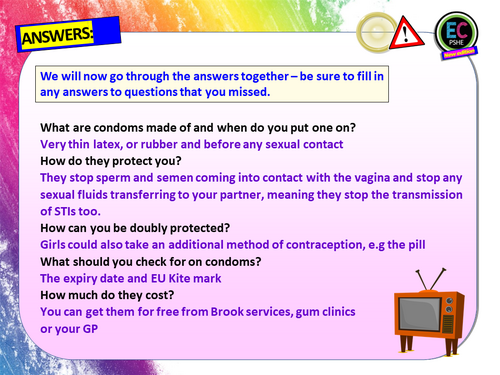 ANSWERS:

EC
PSHE
New edition

We will now go through the answers together – be sure to fill in any answers to questions that you missed.

What are condoms made of and when do you put one on?
Very thin latex, or rubber and before any sexual contact
How do they protect you?
They stop sperm and semen coming into contact with the vagina and stop any sexual fluids transferring to your partner, meaning they stop the transmission of STIs too.
How can you be doubly protected?
Girls could also take an additional method of contraception, e.g the pill
What should you check for on condoms?
The expiry date and EU Kite mark
How much do they cost?
You can get them for free from Brook services, gum clinics or your GP